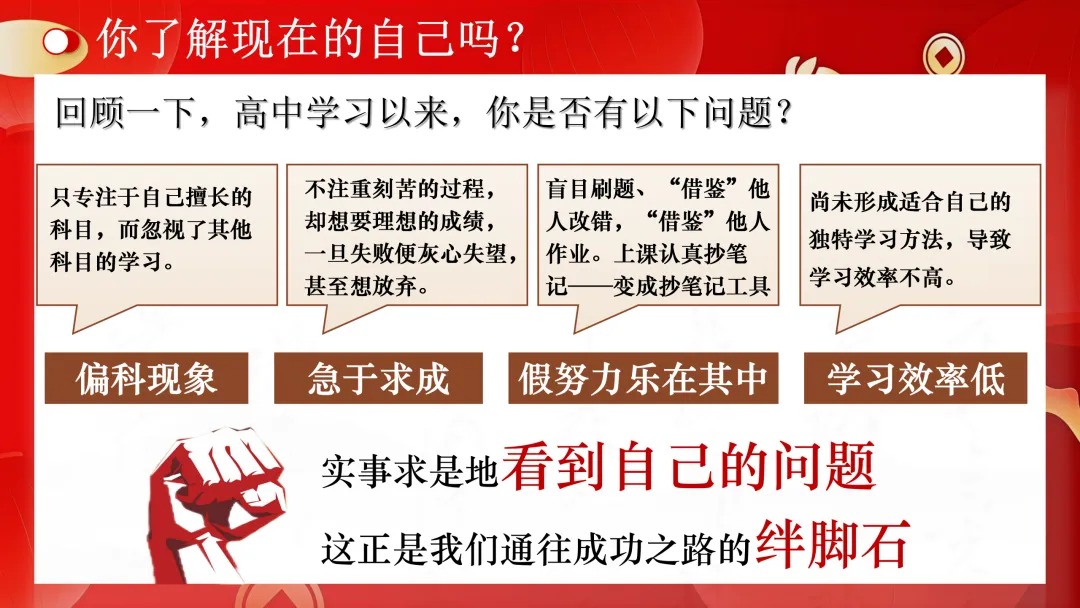 你了解现在的自己吗？

回顾一下，高中学习以来，你是否有以下问题？

只专注于自己擅长的科目，而忽视了其他科目的学习。

不注重刻苦的过程，却想要理想的成绩，一旦失败便灰心失望，甚至想放弃。

盲目刷题、“借鉴”他人改错，“借鉴”他人作业。上课认真抄笔记——变成抄笔记工具

尚未形成适合自己的独特学习方法，导致学习效率不高。

偏科现象

急于求成

假努力乐在其中

学习效率低

实事求是地看到自己的问题

这正是我们通往成功之路的绊脚石